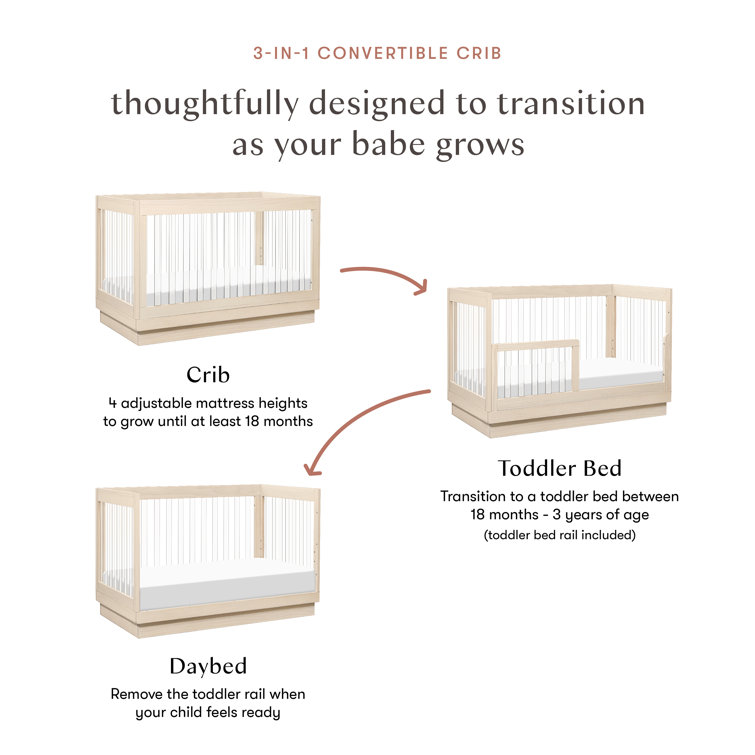 3-IN-1 CONVERTIBLE CRIB

thoughtfully designed to transition as your babe grows

Crib

4 adjustable mattress heights to grow until at least 18 months

Toddler Bed

Transition to a toddler bed between 18 months - 3 years of age

(toddler bed rail included)

Daybed

Remove the toddler rail when your child feels ready